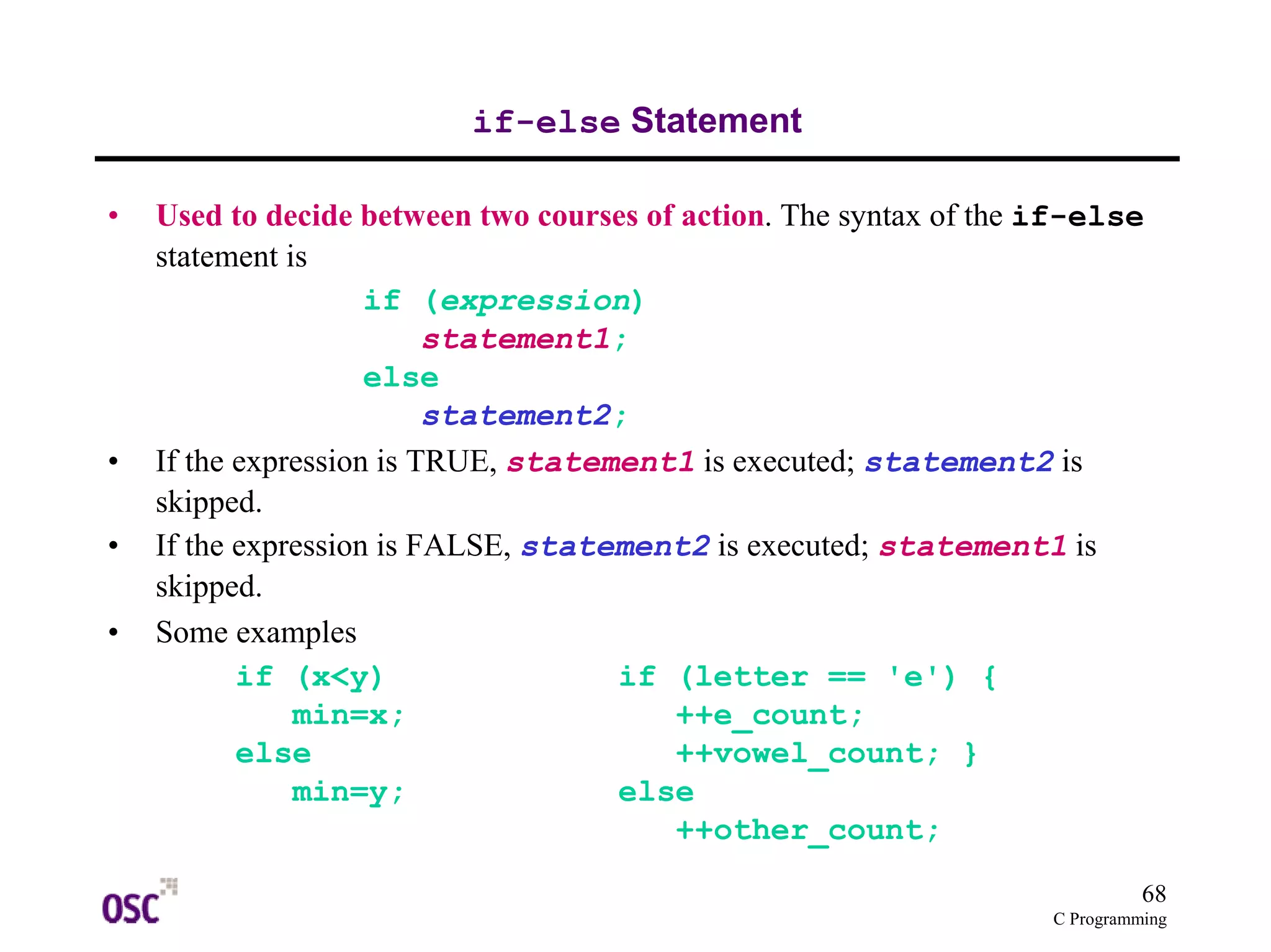 if-else Statement

• Used to decide between two courses of action. The syntax of the if-else statement is

if (expression)
   statement1;
else
   statement2;

• If the expression is TRUE, statement1 is executed; statement2 is skipped.
• If the expression is FALSE, statement2 is executed; statement1 is skipped.
• Some examples

if (x<y)
   min=x;
else
   min=y;

if (letter == 'e') {
   ++e_count;
   ++vowel_count; }
else
   ++other_count;

OSC

68
C Programming